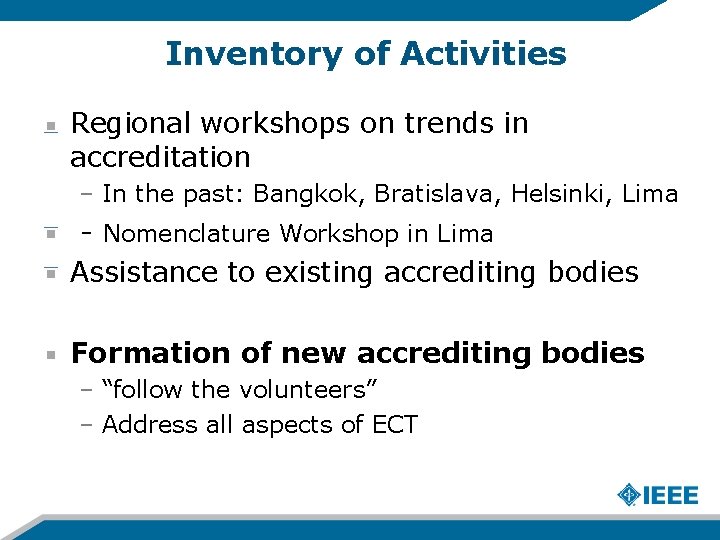 Inventory of Activities

Regional workshops on trends in accreditation

– In the past: Bangkok, Bratislava, Helsinki, Lima

- Nomenclature Workshop in Lima

Assistance to existing accrediting bodies

Formation of new accrediting bodies

– “follow the volunteers”

– Address all aspects of ECT

IEEE